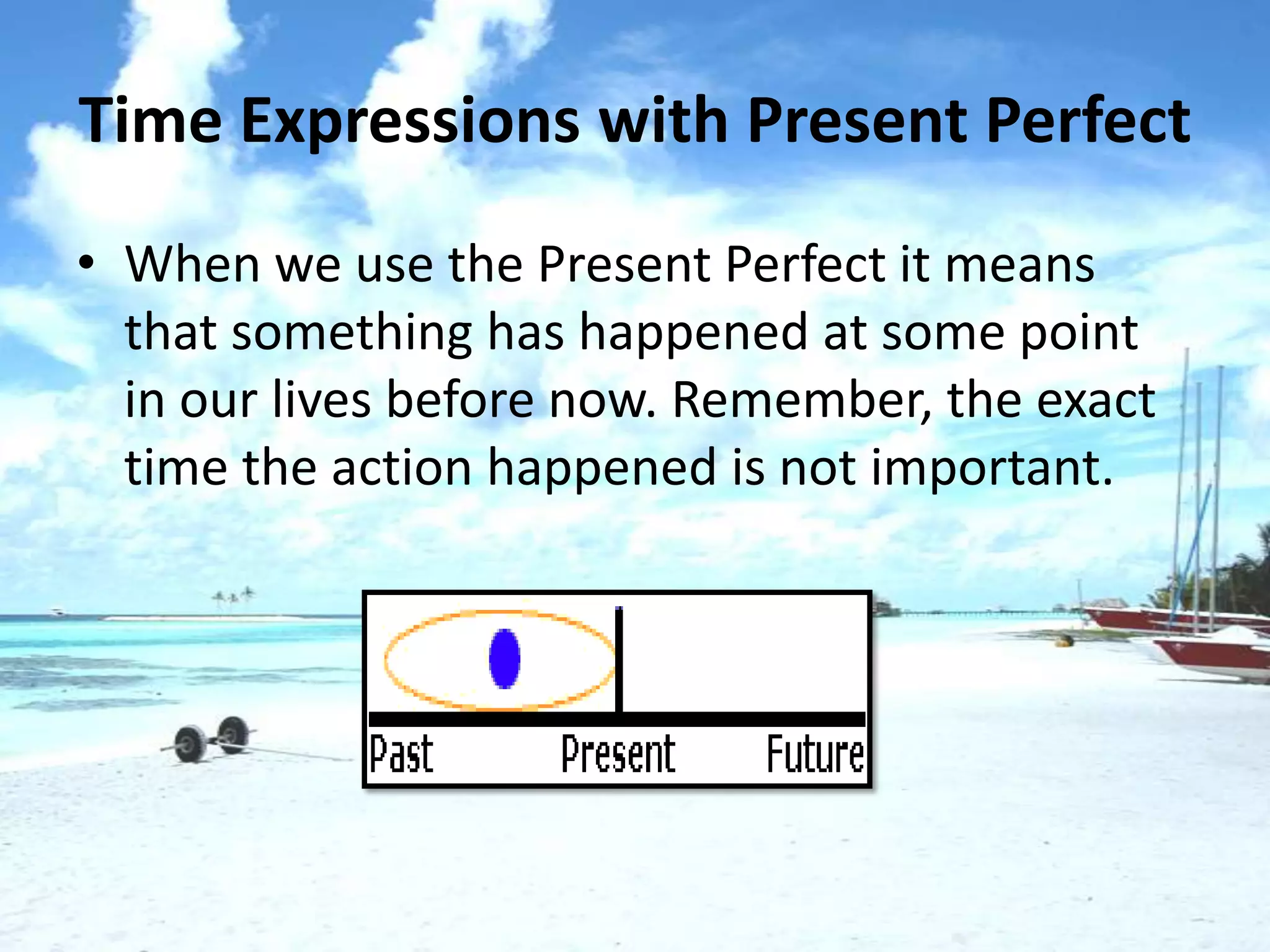 Time Expressions with Present Perfect

• When we use the Present Perfect it means that something has happened at some point in our lives before now. Remember, the exact time the action happened is not important.

Past Present Future